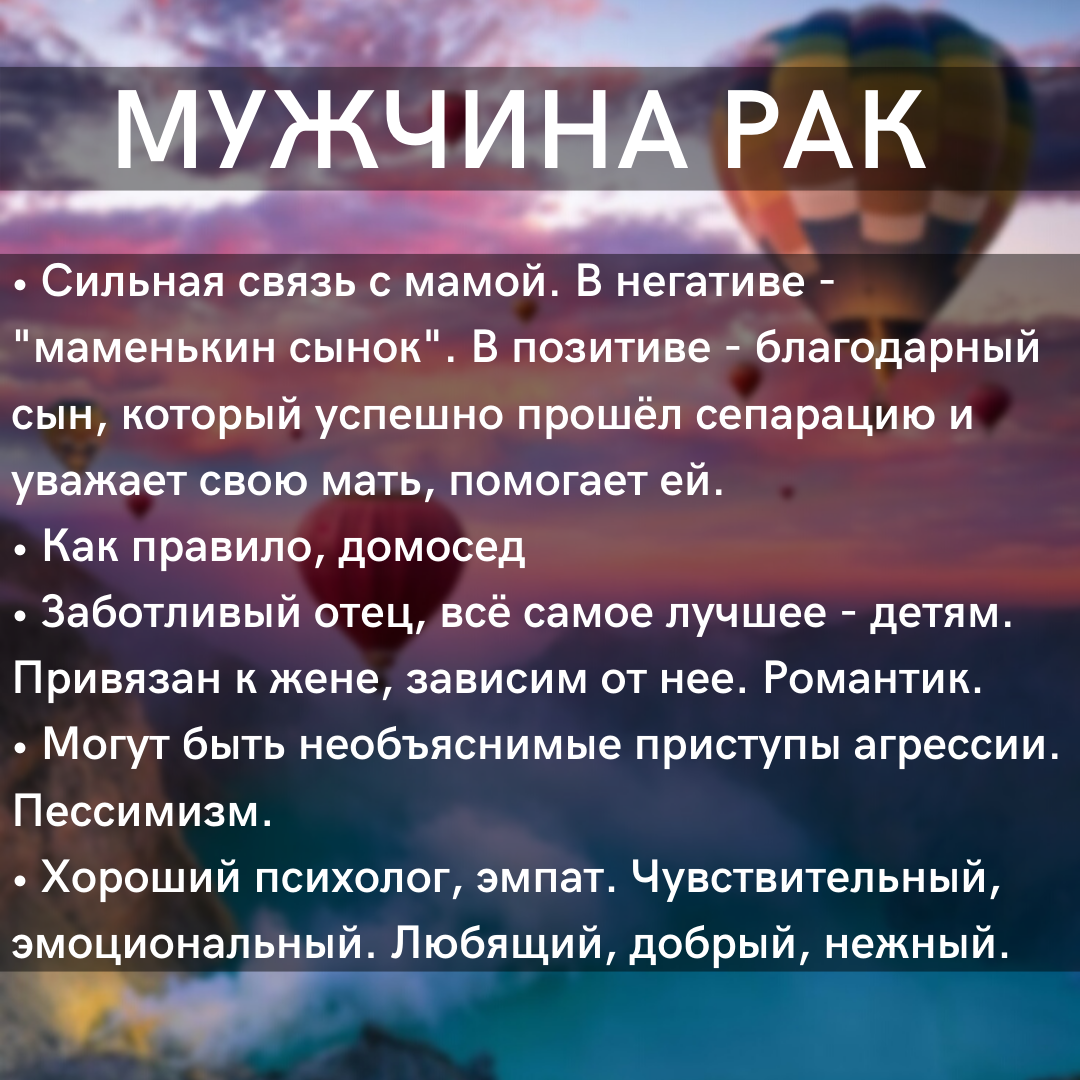 МУЖЧИНА РАК

• Сильная связь с мамой. В негативе - "маменькин сынок". В позитиве - благодарный сын, который успешно прошёл сепарацию и уважает свою мать, помогает ей.
• Как правило, домосед
• Заботливый отец, всё самое лучшее - детям. Привязан к жене, зависим от нее. Романтик.
• Могут быть необъяснимые приступы агрессии. Пессимизм.
• Хороший психолог, эмпат. Чувствительный, эмоциональный. Любящий, добрый, нежный.